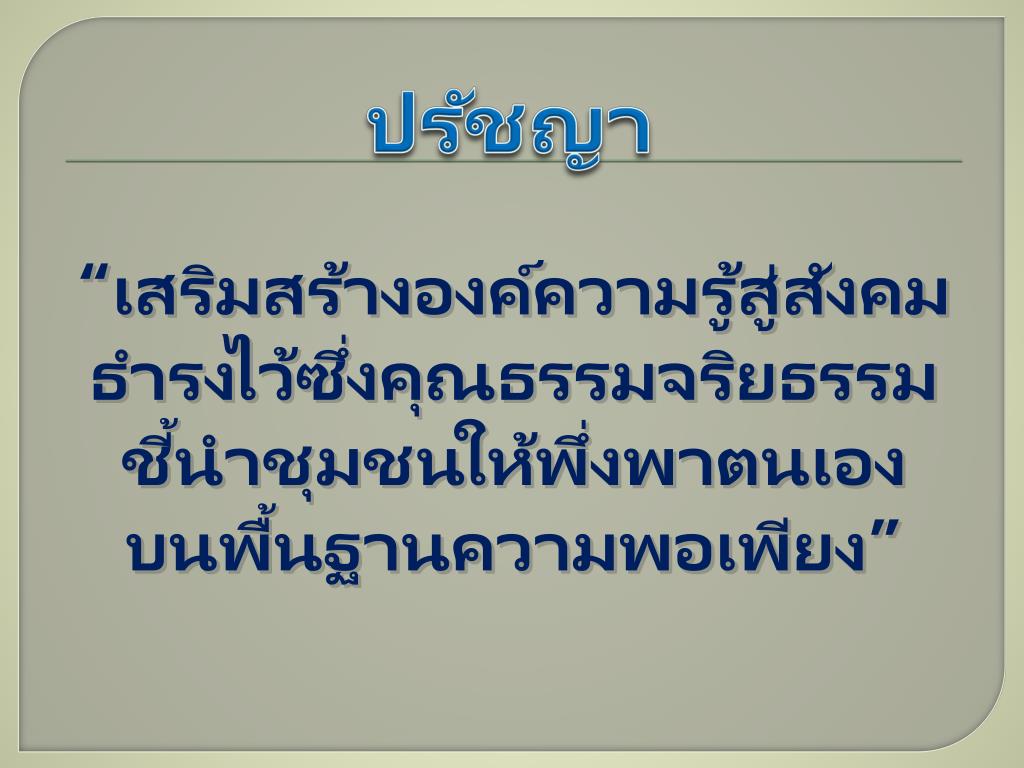 ปรัชญา

“เสริมสร้างองค์ความรู้สู่สังคม ธำรงไว้ซึ่งคุณธรรมจริยธรรม ชี้นำชุมชนให้พึ่งพาตนเอง บนพื้นฐานความพอเพียง”